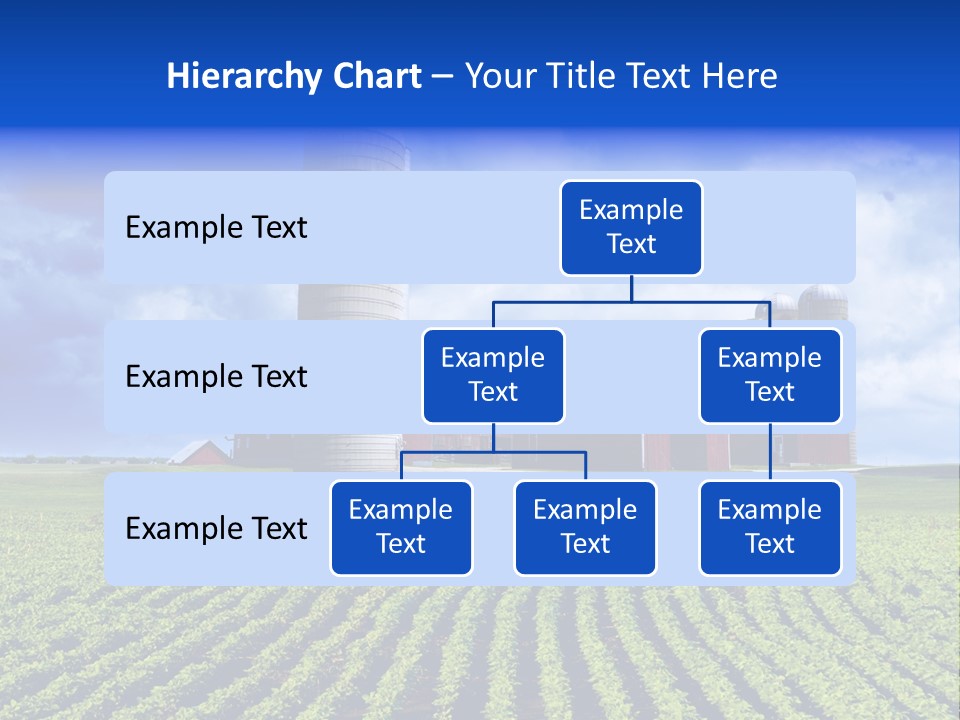 Hierarchy Chart – Your Title Text Here

Example Text

Example Text

Example Text

Example Text

Example Text

Example Text

Example Text

Example Text

Example Text